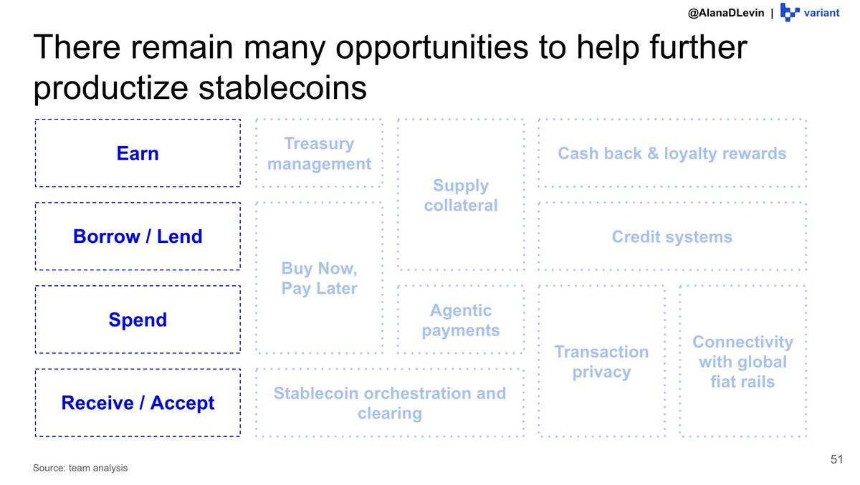 @AlanaDLevin | variant

There remain many opportunities to help further productize stablecoins

Earn

Borrow / Lend

Spend

Receive / Accept

Treasury management

Buy Now, Pay Later

Supply collateral

Agentic payments

Stablecoin orchestration and clearing

Cash back & loyalty rewards

Credit systems

Transaction privacy

Connectivity with global fiat rails

Source: team analysis

51